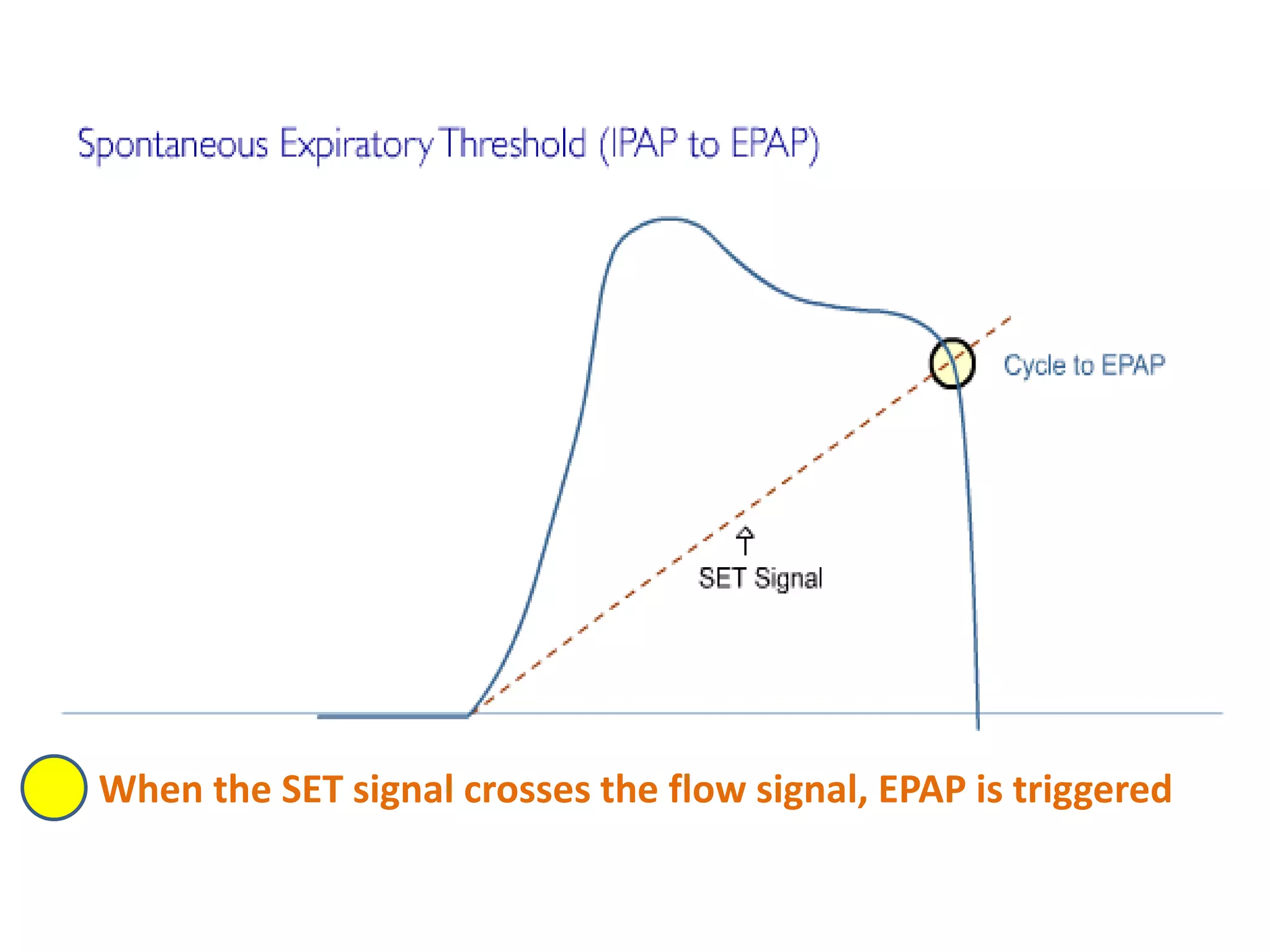 Spontaneous Expiratory Threshold (IPAP to EPAP)

Cycle to EPAP

SET Signal

When the SET signal crosses the flow signal, EPAP is triggered